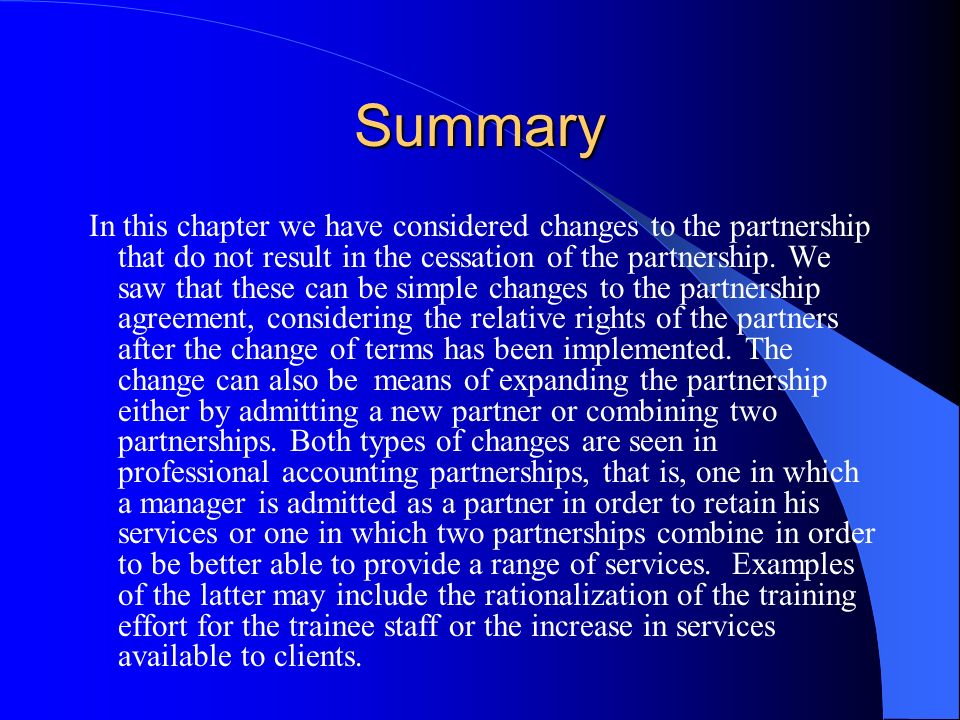 Summary

In this chapter we have considered changes to the partnership that do not result in the cessation of the partnership. We saw that these can be simple changes to the partnership agreement, considering the relative rights of the partners after the change of terms has been implemented. The change can also be means of expanding the partnership either by admitting a new partner or combining two partnerships. Both types of changes are seen in professional accounting partnerships, that is, one in which a manager is admitted as a partner in order to retain his services or one in which two partnerships combine in order to be better able to provide a range of services. Examples of the latter may include the rationalization of the training effort for the trainee staff or the increase in services available to clients.